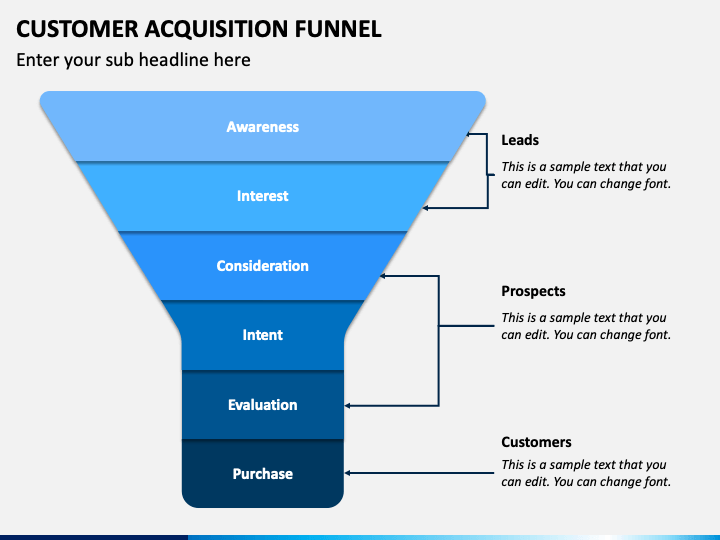 CUSTOMER ACQUISITION FUNNEL

Enter your sub headline here

Awareness

Interest

Consideration

Intent

Evaluation

Purchase

Leads

This is a sample text that you can edit. You can change font.

Prospects

This is a sample text that you can edit. You can change font.

Customers

This is a sample text that you can edit. You can change font.